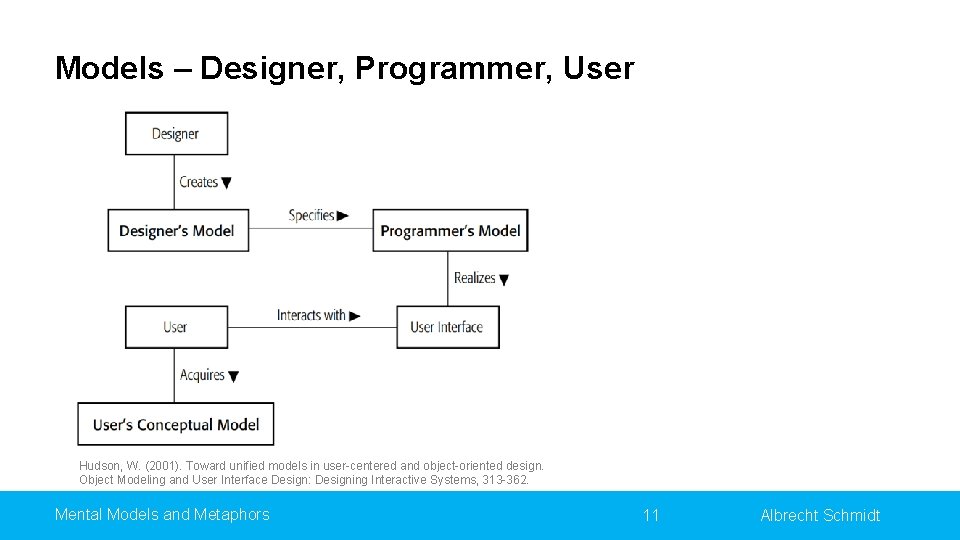 Models – Designer, Programmer, User

Designer

Creates ▼

Designer's Model

Specifies ►

Programmer's Model

Realizes ▼

User

Interacts with ►

User Interface

Acquires ▼

User's Conceptual Model

Hudson, W. (2001). Toward unified models in user-centered and object-oriented design. Object Modeling and User Interface Design: Designing Interactive Systems, 313-362.

Mental Models and Metaphors

11

Albrecht Schmidt